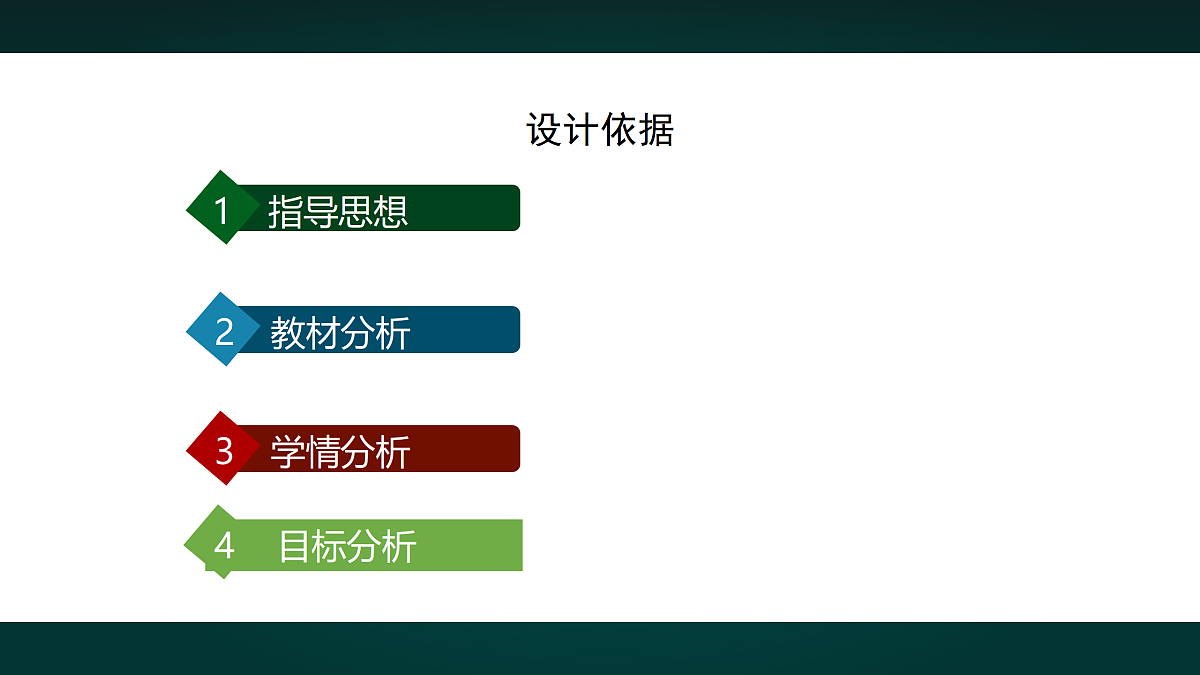 设计依据

1 指导思想

2 教材分析

3 学情分析

4 目标分析